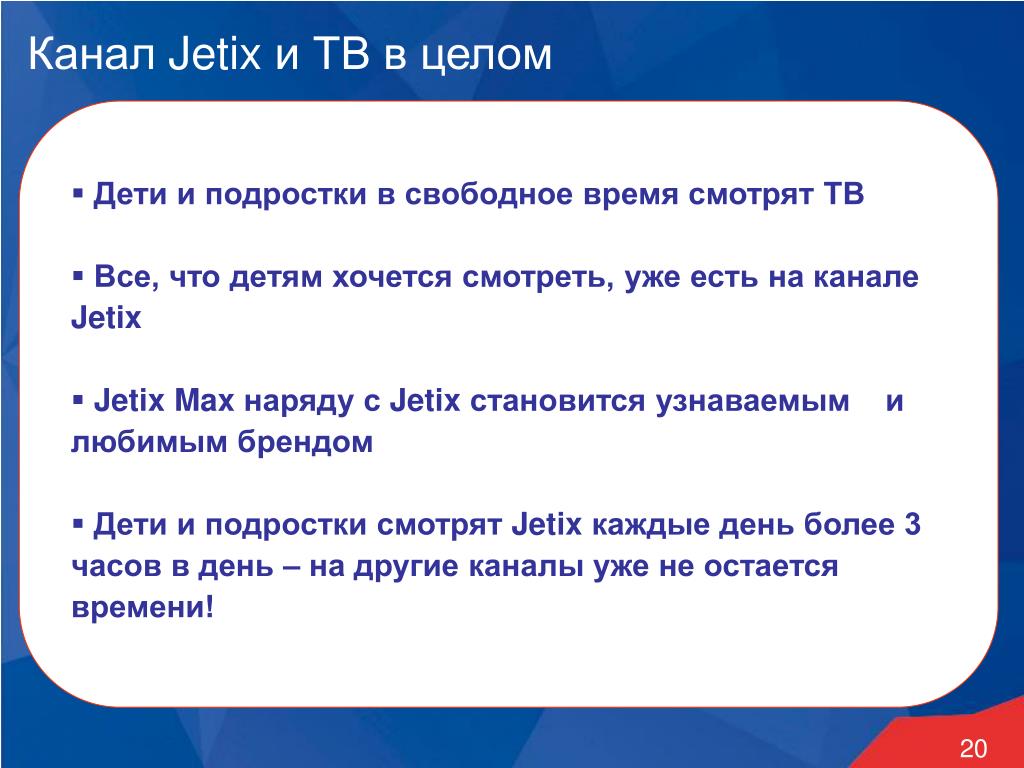 Канал Jetix и ТВ в целом

▪ Дети и подростки в свободное время смотрят ТВ

▪ Все, что детям хочется смотреть, уже есть на канале Jetix

▪ Jetix Max наряду с Jetix становится узнаваемым и любимым брендом

▪ Дети и подростки смотрят Jetix каждые день более 3 часов в день – на другие каналы уже не остается времени!

20